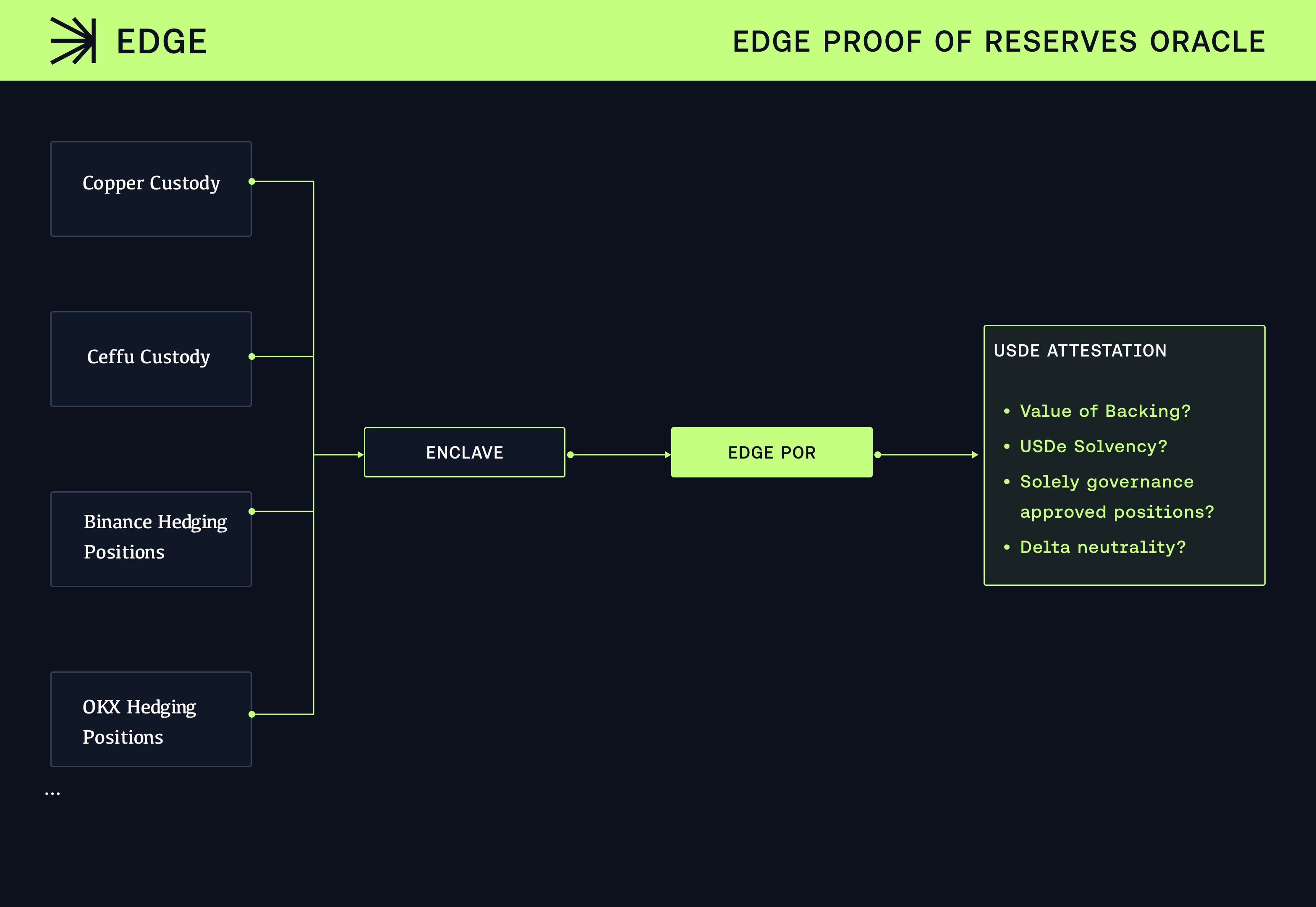 EDGE

EDGE PROOF OF RESERVES ORACLE

Copper Custody

Ceffu Custody

Binance Hedging Positions

OKX Hedging Positions

...

ENCLAVE

EDGE POR

USDE ATTESTATION

• Value of Backing?
• USDe Solvency?
• Solely governance approved positions?
• Delta neutrality?